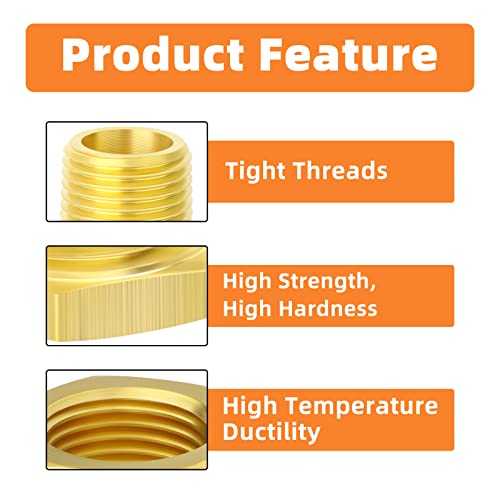 Product Feature

Tight Threads

High Strength, High Hardness

High Temperature Ductility